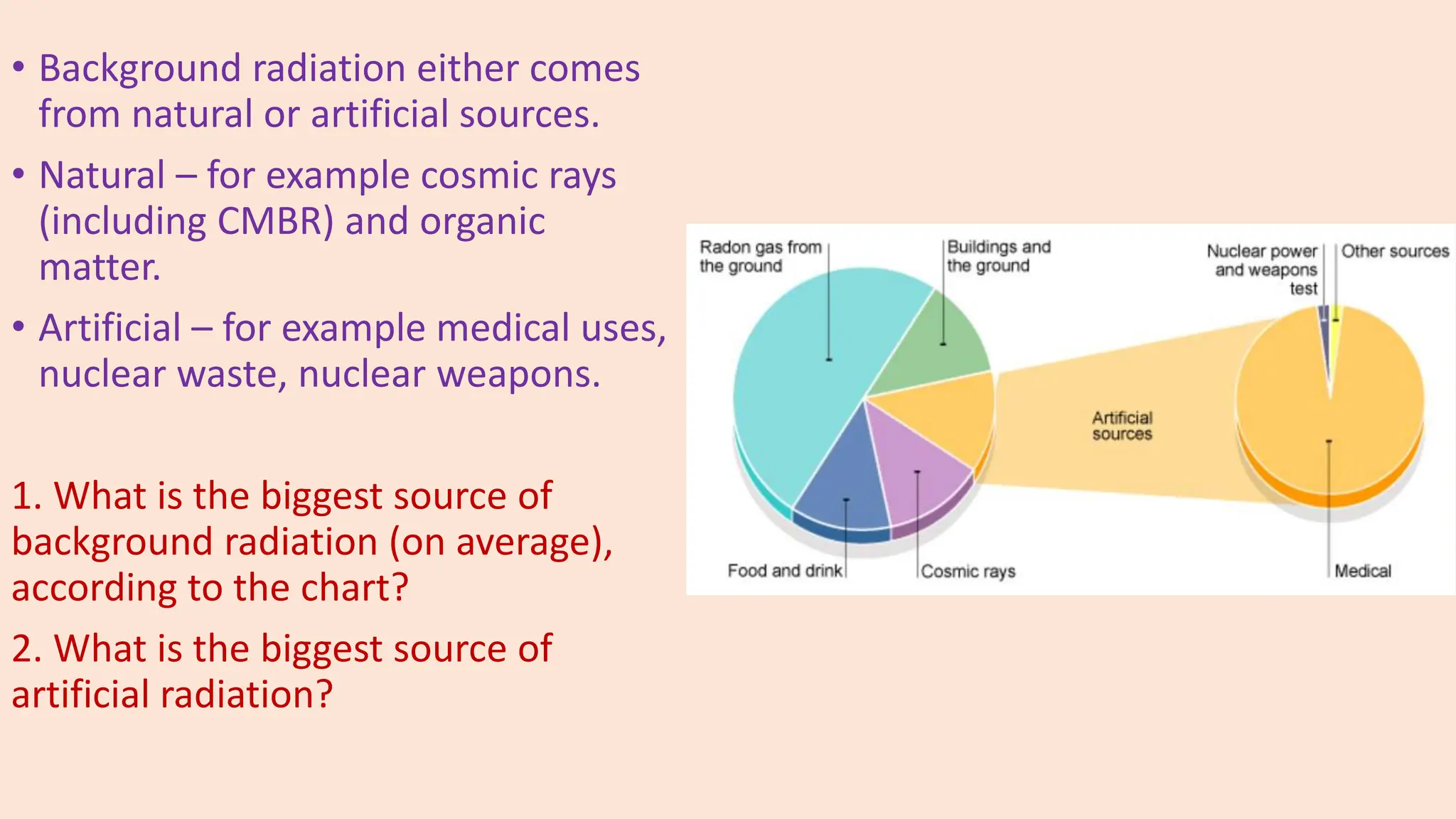 • Background radiation either comes from natural or artificial sources.

• Natural – for example cosmic rays (including CMBR) and organic matter.

• Artificial – for example medical uses, nuclear waste, nuclear weapons.

1. What is the biggest source of background radiation (on average), according to the chart?

2. What is the biggest source of artificial radiation?

Radon gas from the ground

Buildings and the ground

Nuclear power and weapons test

Other sources

Artificial sources

Food and drink

Cosmic rays

Medical